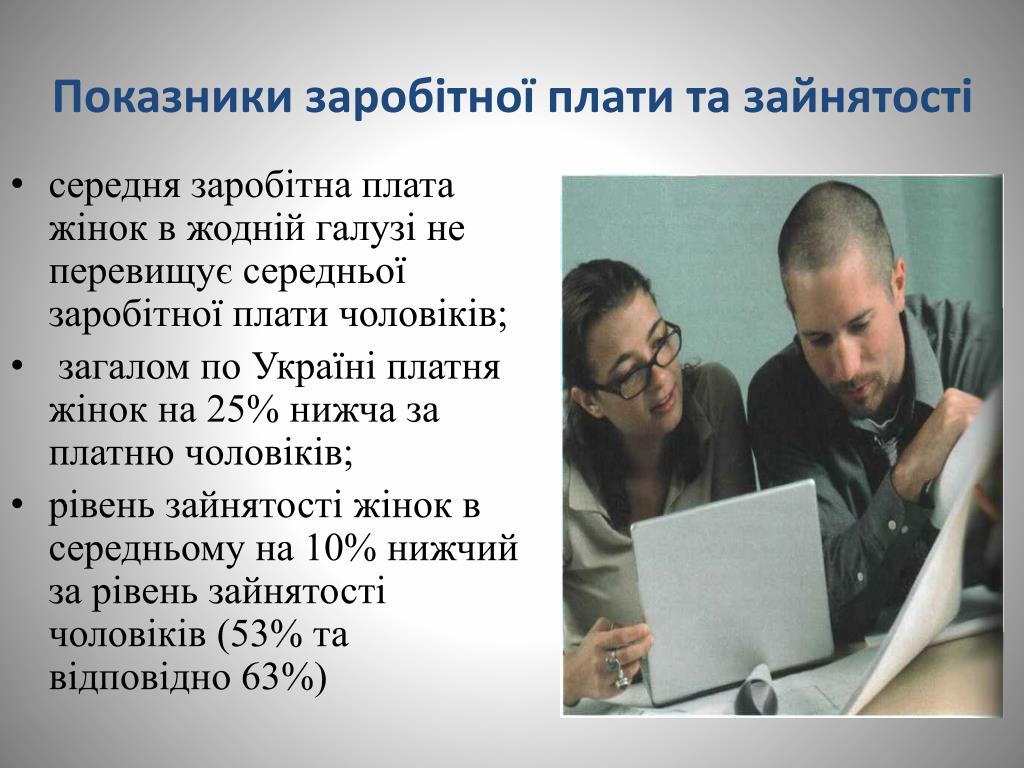 Показники заробітної плати та зайнятості

• середня заробітна плата жінок в жодній галузі не перевищує середньої заробітної плати чоловіків;
• загалом по Україні платня жінок на 25% нижча за платню чоловіків;
• рівень зайнятості жінок в середньому на 10% нижчий за рівень зайнятості чоловіків (53% та відповідно 63%)